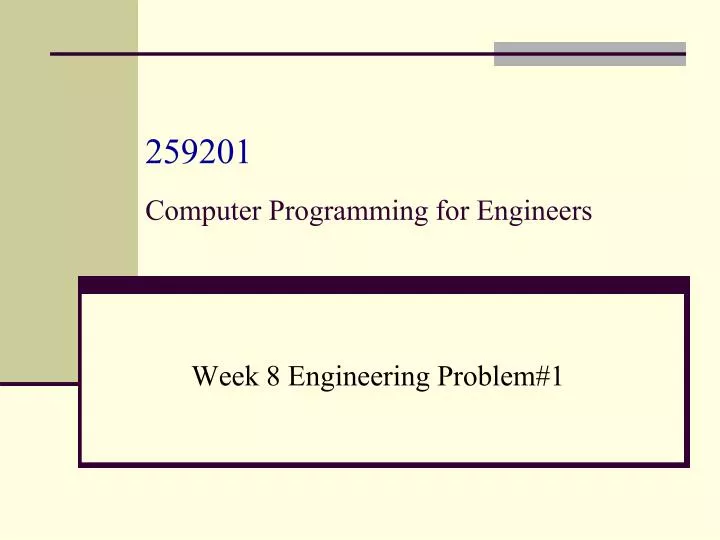 259201

Computer Programming for Engineers

Week 8 Engineering Problem#1